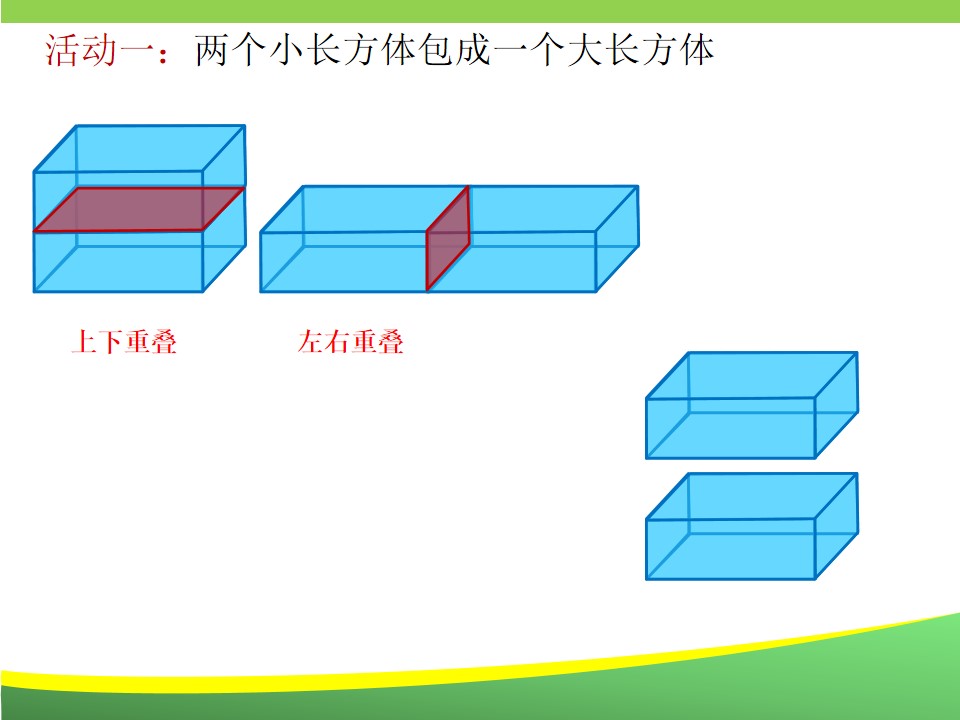 活动一：两个小长方体包成一个大长方体

上下重叠

左右重叠